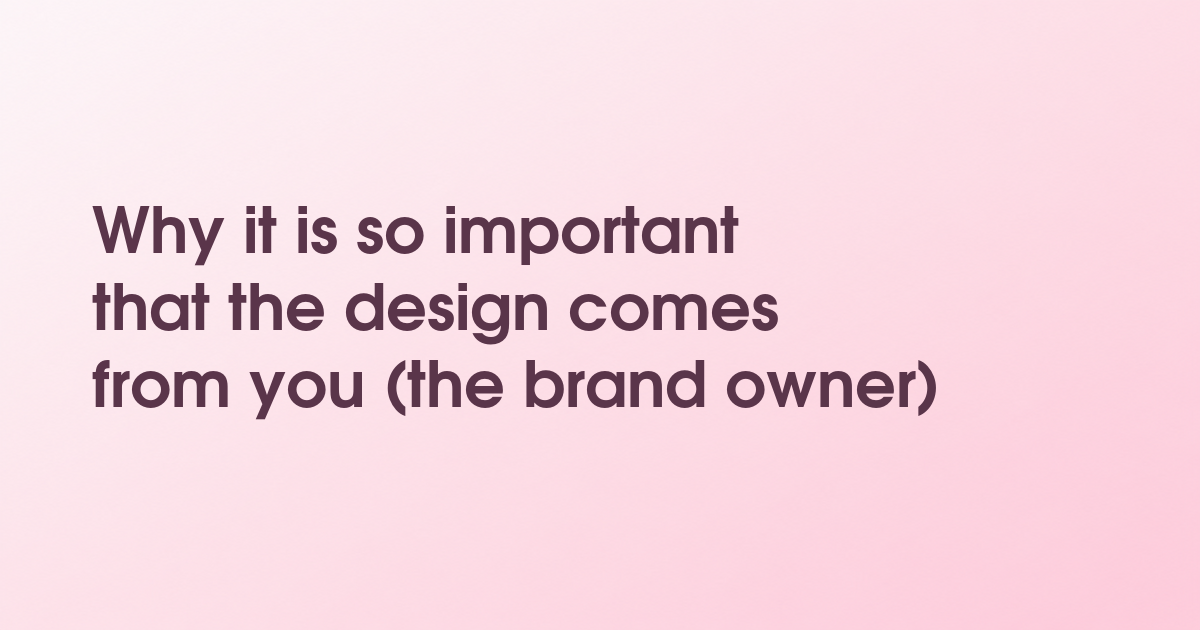 Why it is so important that the design comes from you (the brand owner)